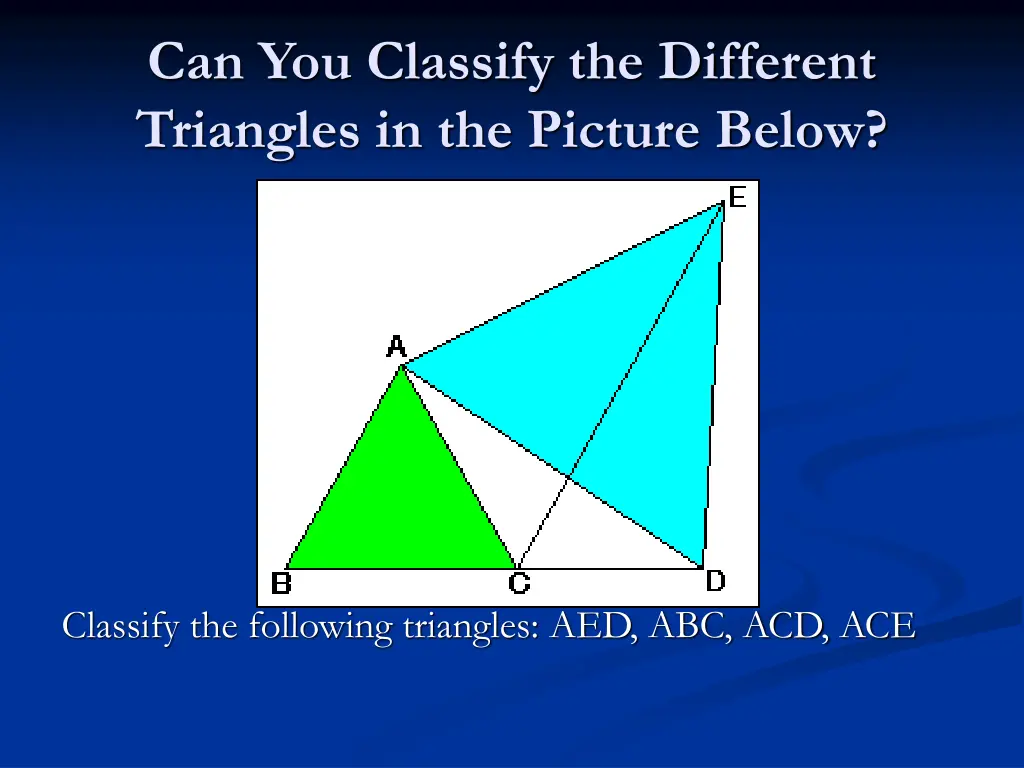 Can You Classify the Different Triangles in the Picture Below?

E
A
B
C
D

Classify the following triangles: AED, ABC, ACD, ACE